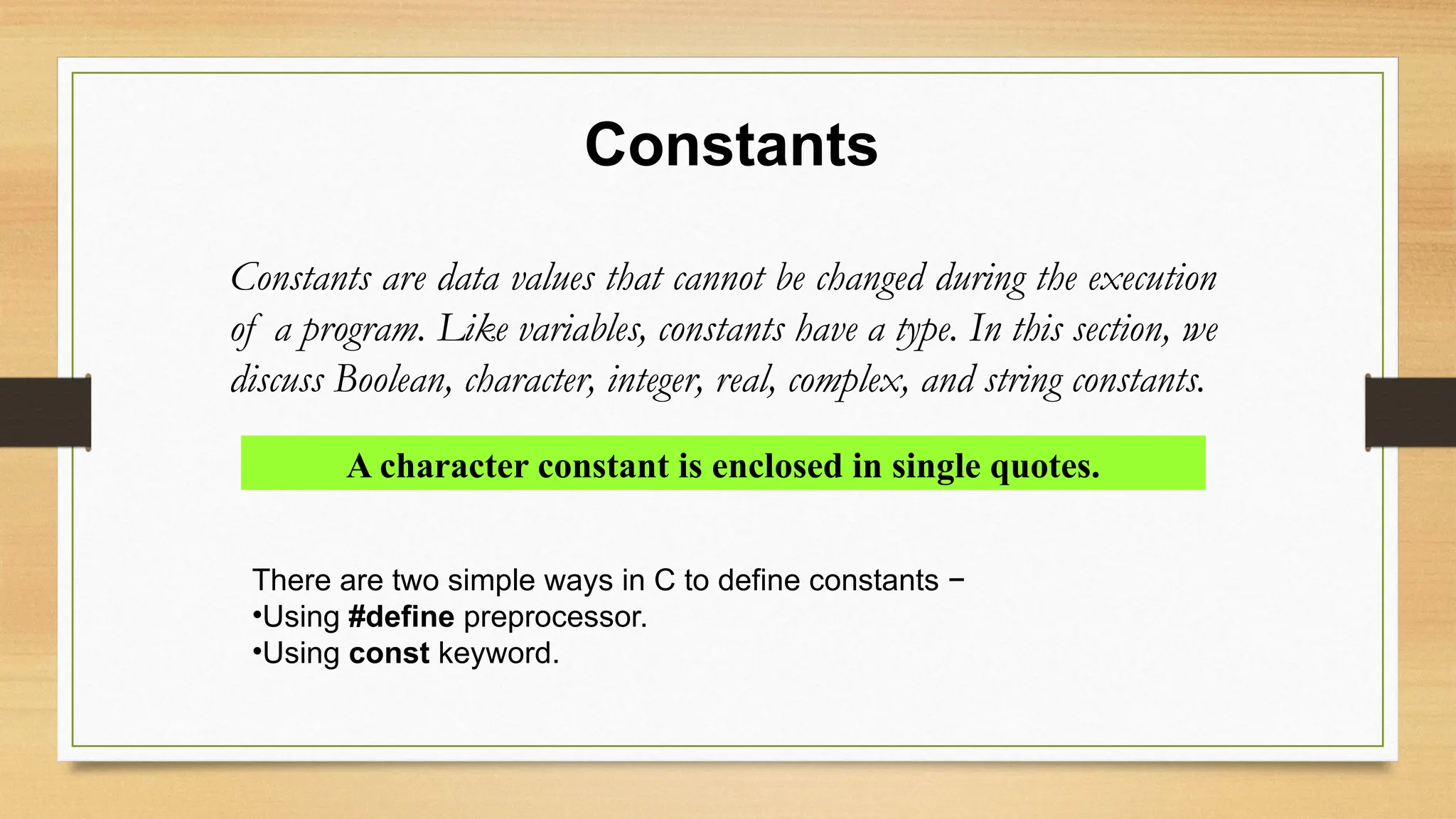 Constants

Constants are data values that cannot be changed during the execution of a program. Like variables, constants have a type. In this section, we discuss Boolean, character, integer, real, complex, and string constants.

A character constant is enclosed in single quotes.

There are two simple ways in C to define constants −
•Using #define preprocessor.
•Using const keyword.